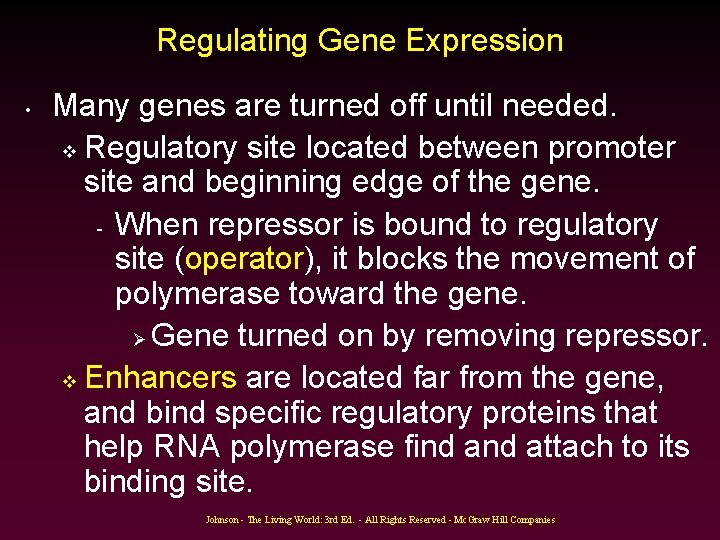 Regulating Gene Expression

• Many genes are turned off until needed.
    ❖ Regulatory site located between promoter site and beginning edge of the gene.
        - When repressor is bound to regulatory site (operator), it blocks the movement of polymerase toward the gene.
            ➢ Gene turned on by removing repressor.
    ❖ Enhancers are located far from the gene, and bind specific regulatory proteins that help RNA polymerase find and attach to its binding site.

Johnson - The Living World: 3rd Ed. - All Rights Reserved - McGraw Hill Companies